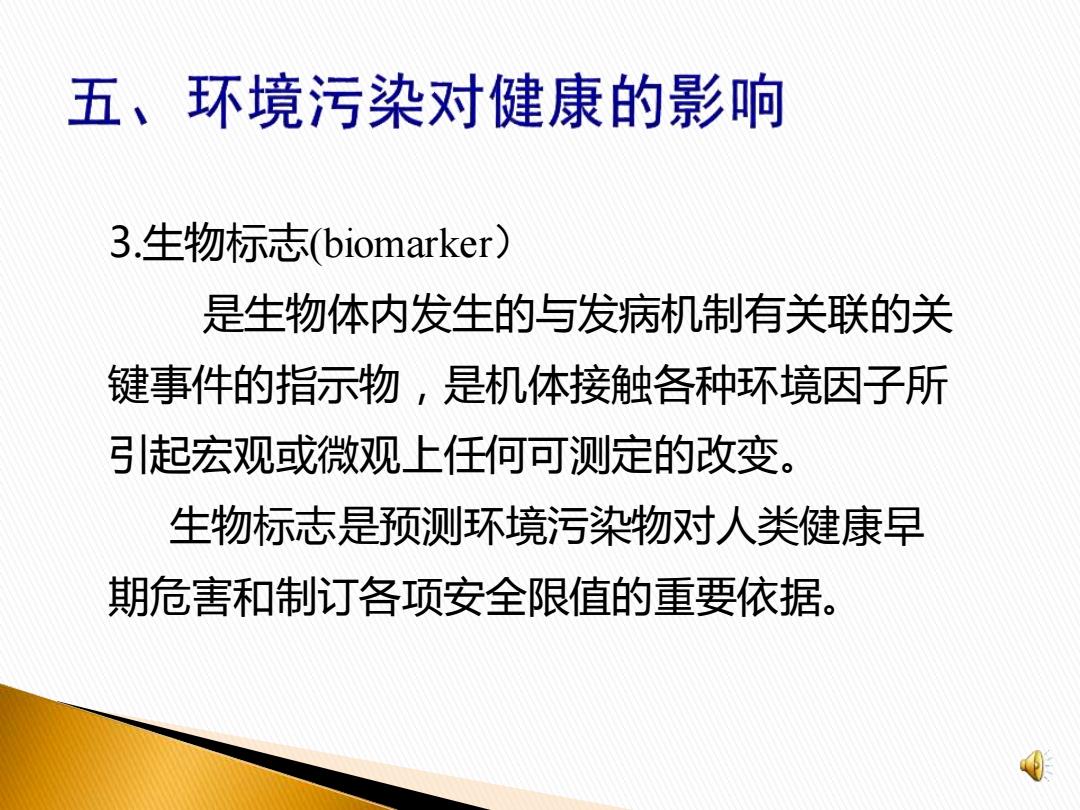 五、环境污染对健康的影响

3.生物标志(biomarker）

是生物体内发生的与发病机制有关联的关键事件的指示物，是机体接触各种环境因子所引起宏观或微观上任何可测定的改变。

生物标志是预测环境污染物对人类健康早期危害和制订各项安全限值的重要依据。